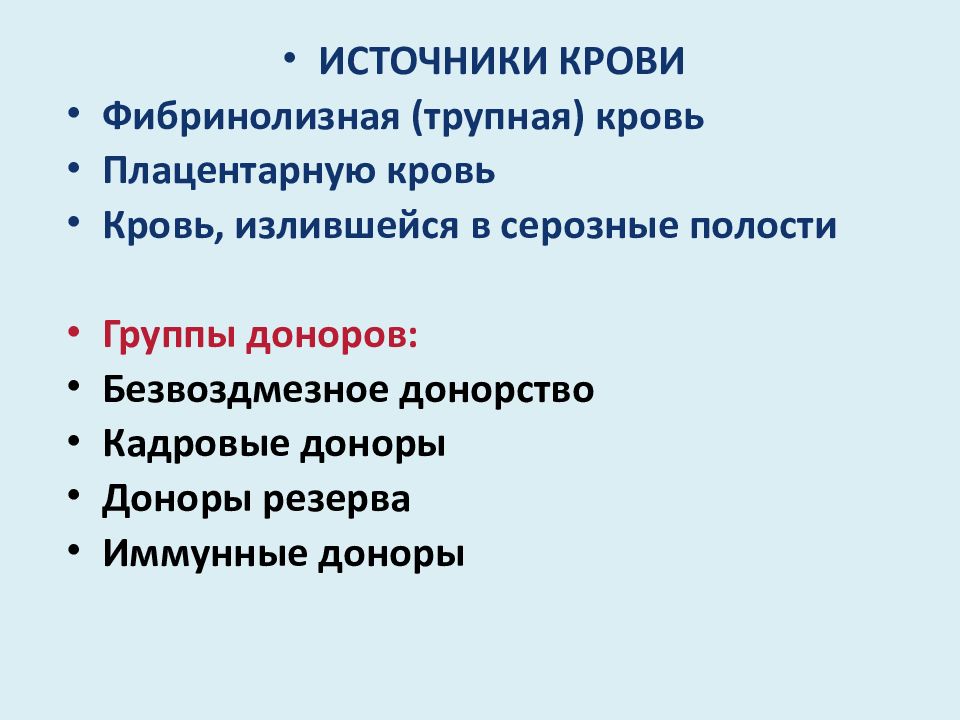 • ИСТОЧНИКИ КРОВИ
• Фибринолизная (трупная) кровь
• Плацентарную кровь
• Кровь, излившейся в серозные полости

• Группы доноров:
• Безвоздмезное донорство
• Кадровые доноры
• Доноры резерва
• Иммунные доноры